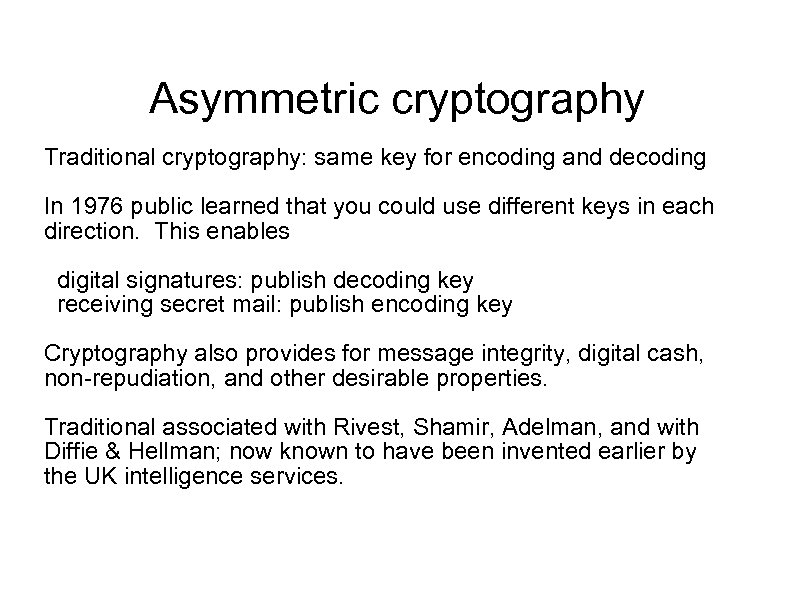 Asymmetric cryptography

Traditional cryptography: same key for encoding and decoding

In 1976 public learned that you could use different keys in each direction. This enables

digital signatures: publish decoding key
receiving secret mail: publish encoding key

Cryptography also provides for message integrity, digital cash, non-repudiation, and other desirable properties.

Traditional associated with Rivest, Shamir, Adelman, and with Diffie & Hellman; now known to have been invented earlier by the UK intelligence services.